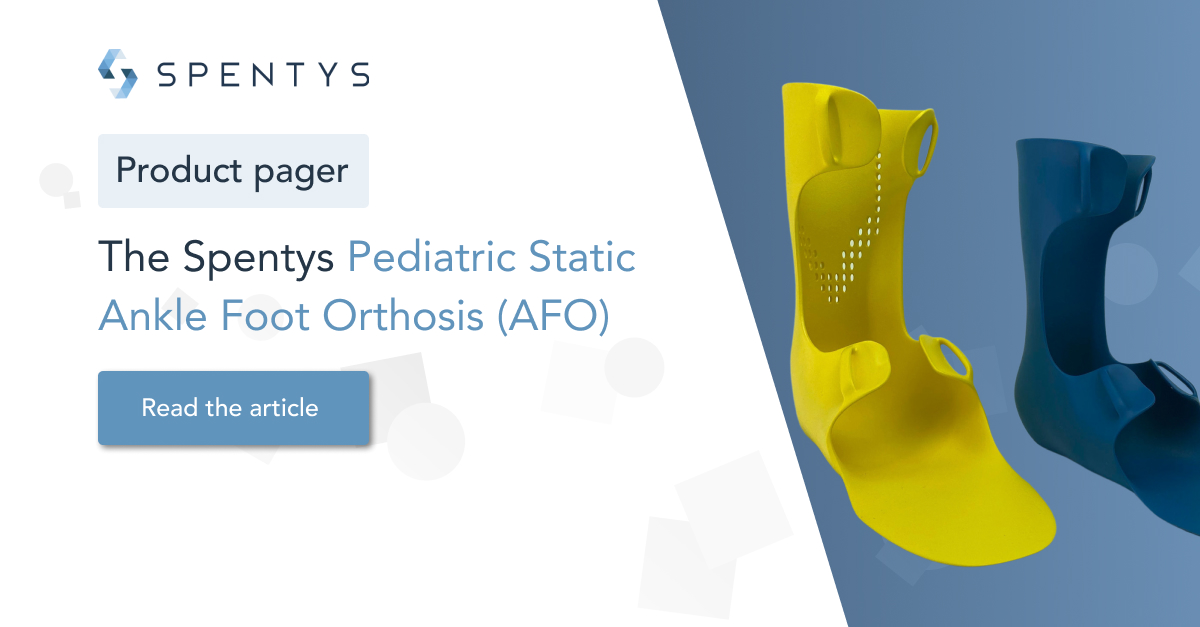 SPENTYS

Product pager

The Spentys Pediatric Static Ankle Foot Orthosis (AFO)

Read the article